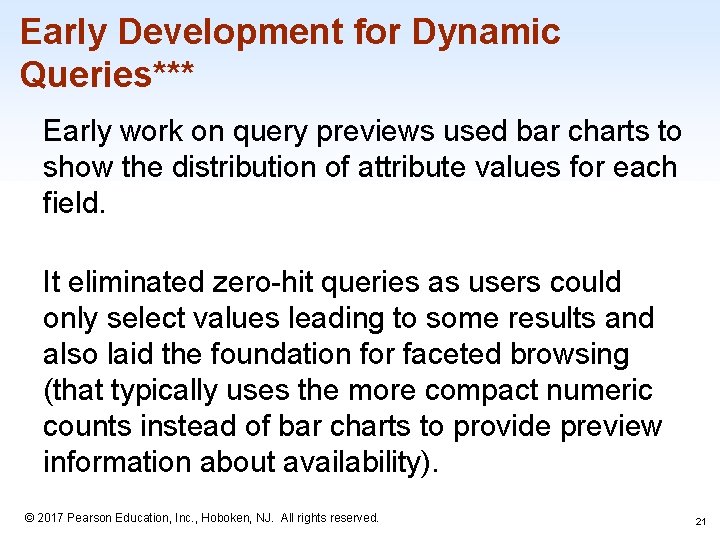 Early Development for Dynamic Queries***

Early work on query previews used bar charts to show the distribution of attribute values for each field.

It eliminated zero-hit queries as users could only select values leading to some results and also laid the foundation for faceted browsing (that typically uses the more compact numeric counts instead of bar charts to provide preview information about availability).

© 2017 Pearson Education, Inc., Hoboken, NJ. All rights reserved.

21